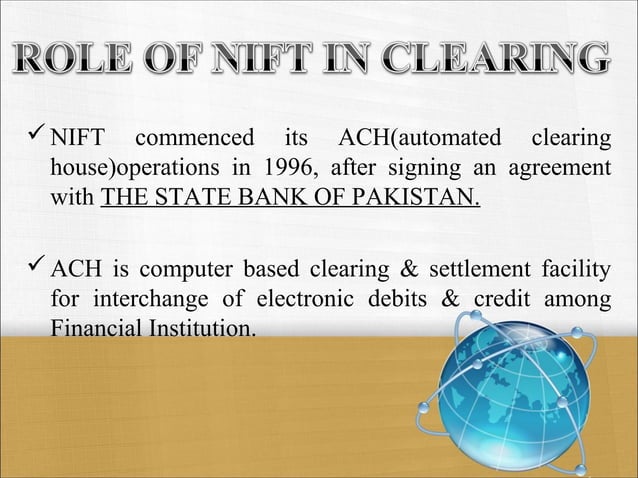 ROLE OF NIFT IN CLEARING

✓ NIFT commenced its ACH(automated clearing house)operations in 1996, after signing an agreement with THE STATE BANK OF PAKISTAN.

✓ ACH is computer based clearing & settlement facility for interchange of electronic debits & credit among Financial Institution.